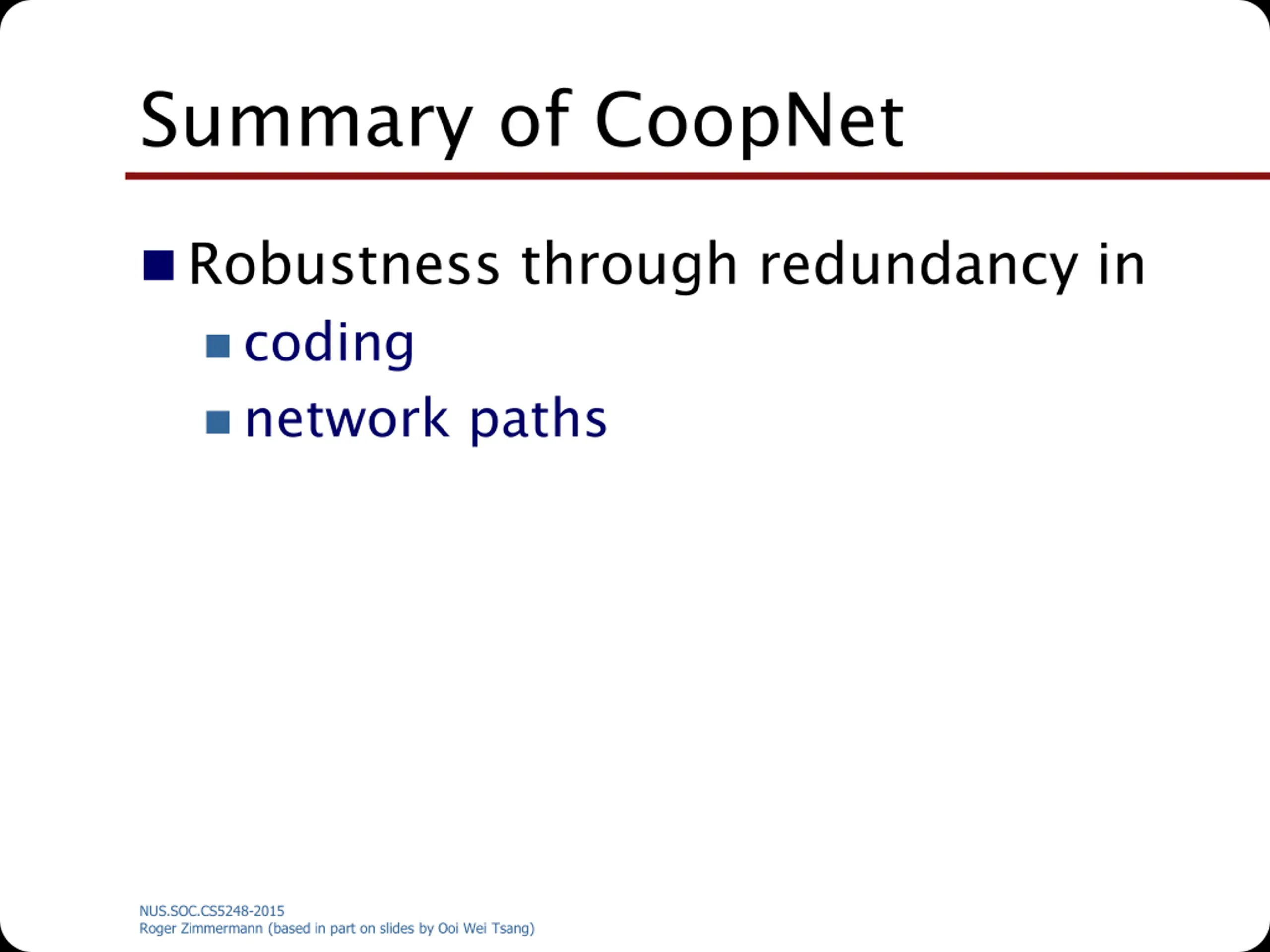 Summary of CoopNet

Robustness through redundancy in
coding
network paths

NUS.SOC.CS5248-2015
Roger Zimmermann (based in part on slides by Ooi Wei Tsang)